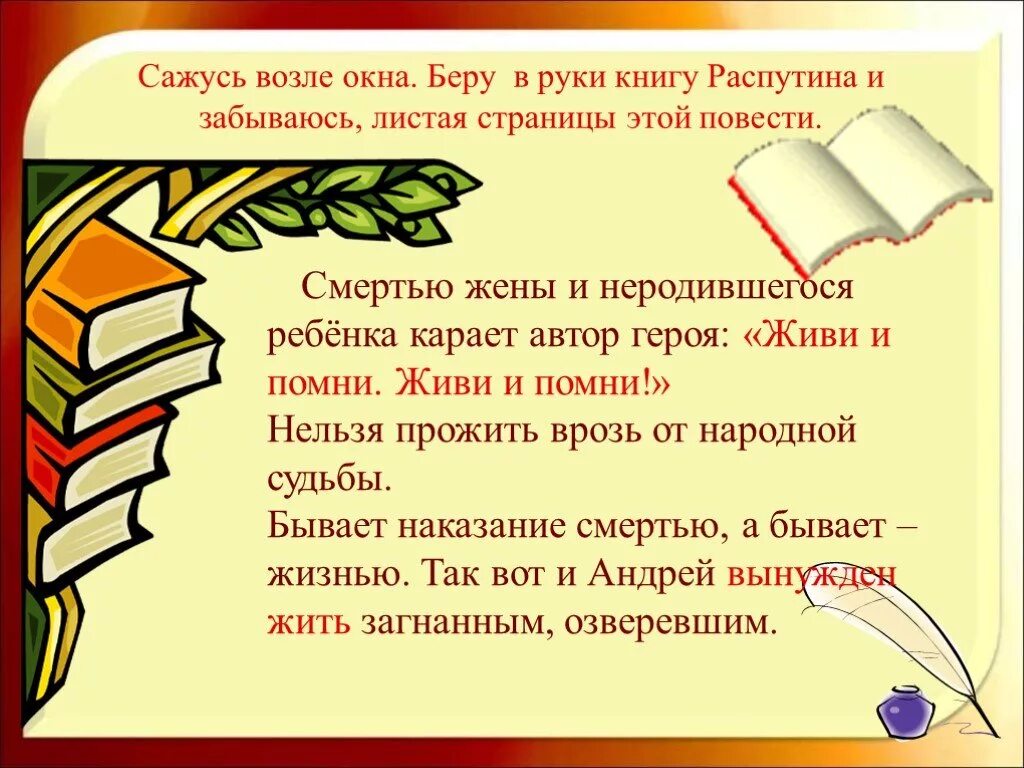 Сажусь возле окна. Беру в руки книгу Распутина и забываюсь, листая страницы этой повести.

Смертью жены и неродившегося ребёнка карает автор героя: «Живи и помни. Живи и помни!»
Нельзя прожить врозь от народной судьбы.
Бывает наказание смертью, а бывает – жизнью. Так вот и Андрей вынужден жить загнанным, озверевшим.